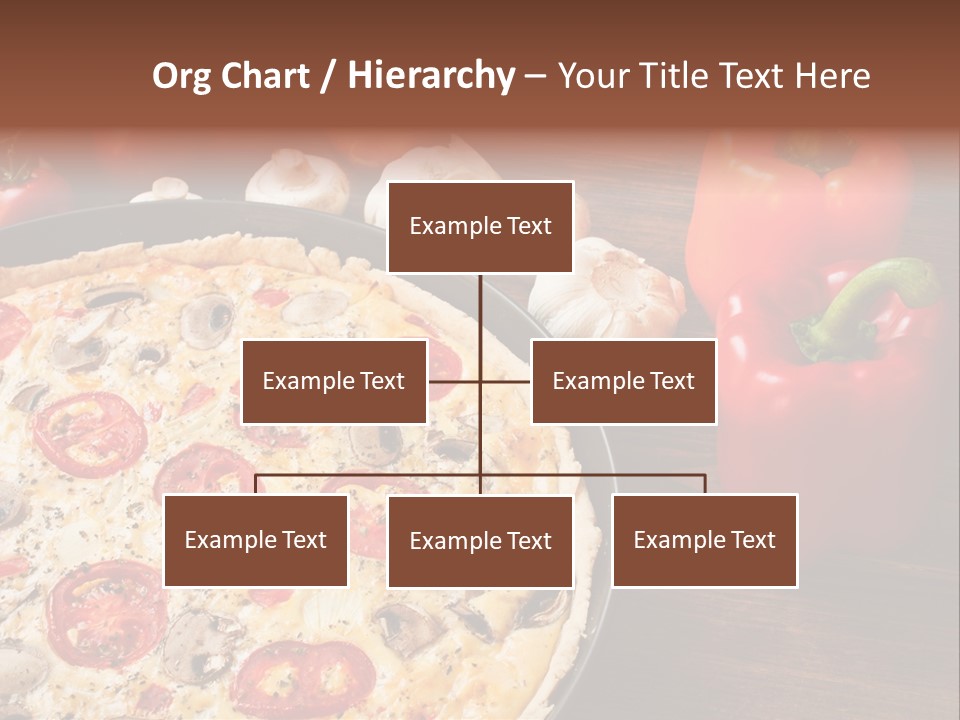 Org Chart / Hierarchy – Your Title Text Here

Example Text

Example Text

Example Text

Example Text

Example Text

Example Text